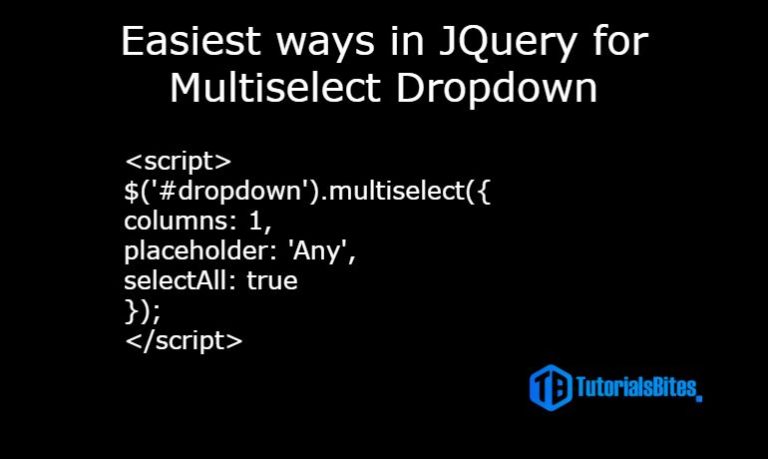 Easiest ways in JQuery for Multiselect Dropdown

<script>
$('#dropdown').multiselect({
columns: 1,
placeholder: 'Any',
selectAll: true
});
</script>

TB TutorialsBites